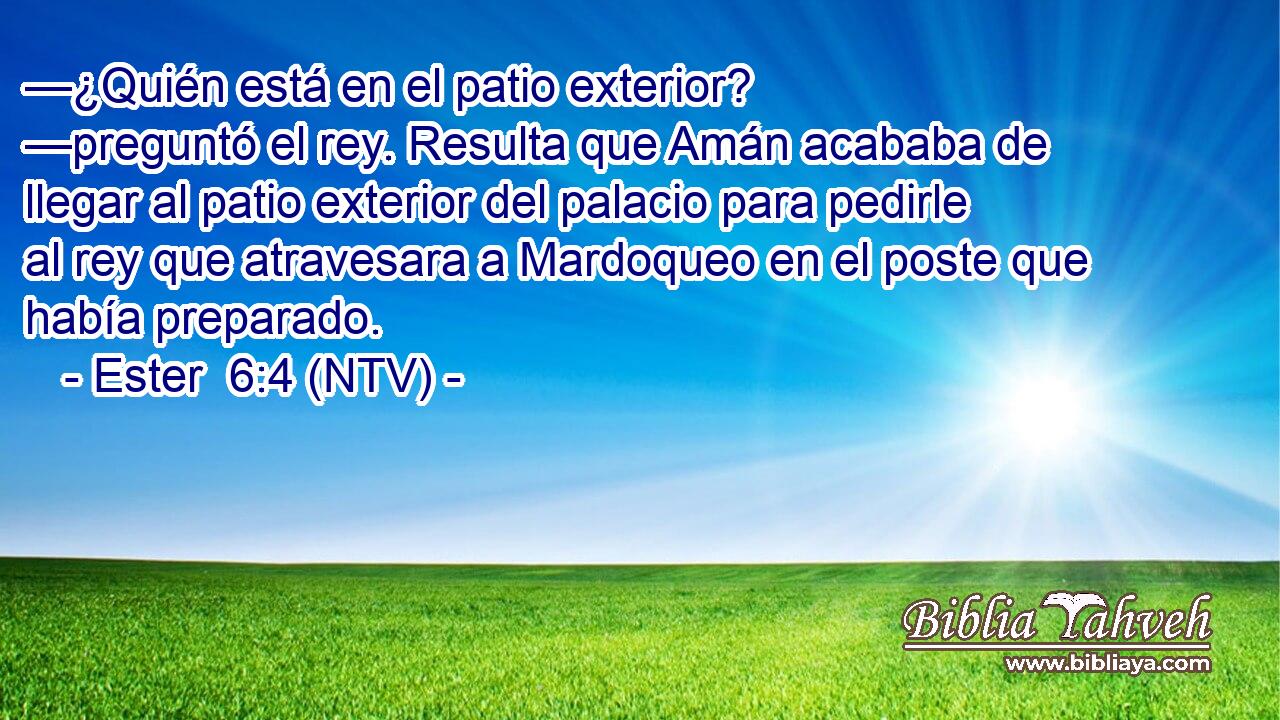 —¿Quién está en el patio exterior?
—preguntó el rey. Resulta que Amán acababa de llegar al patio exterior del palacio para pedirle al rey que atravesara a Mardoqueo en el poste que había preparado.
- Ester 6:4 (NTV) -

Biblia Yahveh
www.bibliaya.com